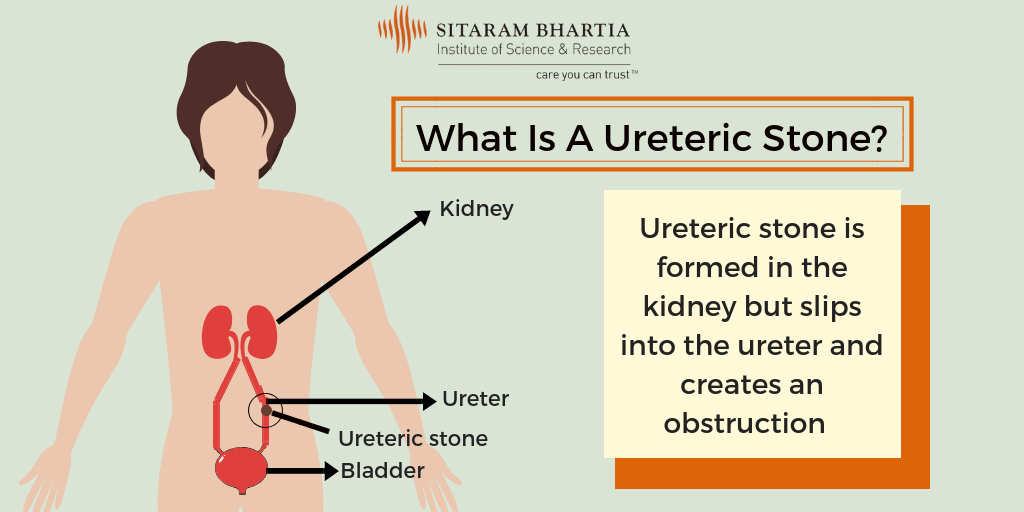 SITARAM BHARTIA
Institute of Science & Research
care you can trust™

What Is A Ureteric Stone?

Kidney

Ureter

Ureteric stone

Bladder

Ureteric stone is formed in the kidney but slips into the ureter and creates an obstruction